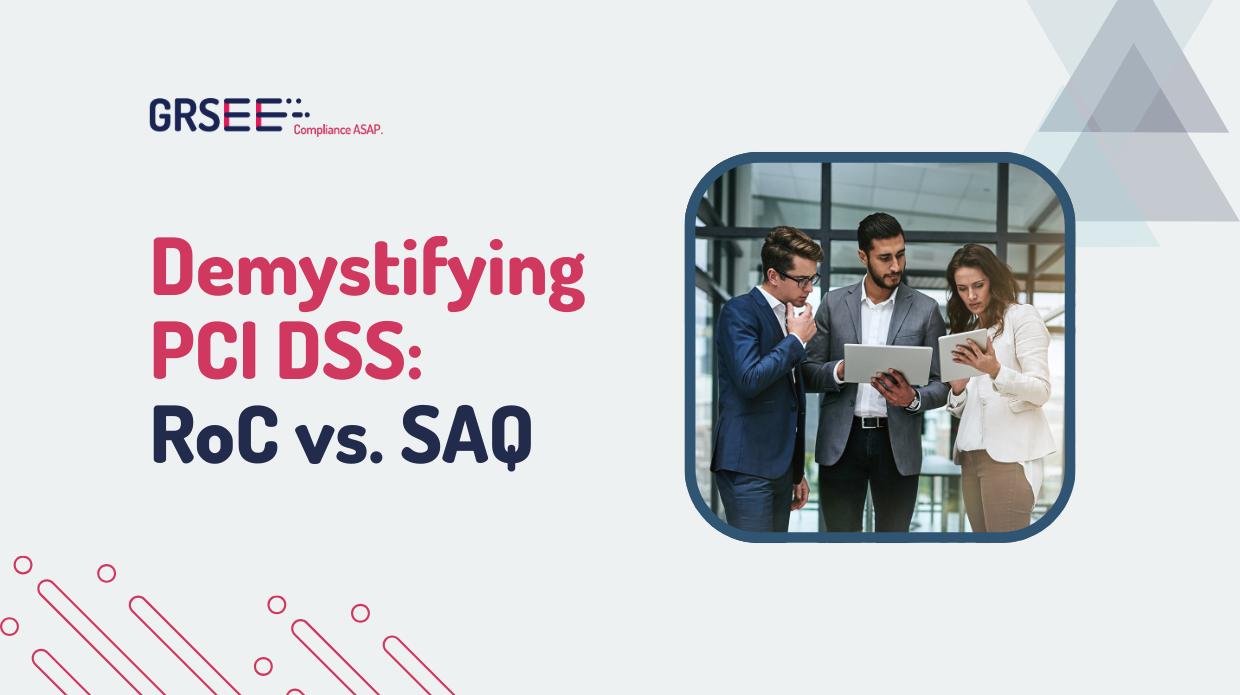 GRSEE
Compliance ASAP.

Demystifying PCI DSS: RoC vs. SAQ